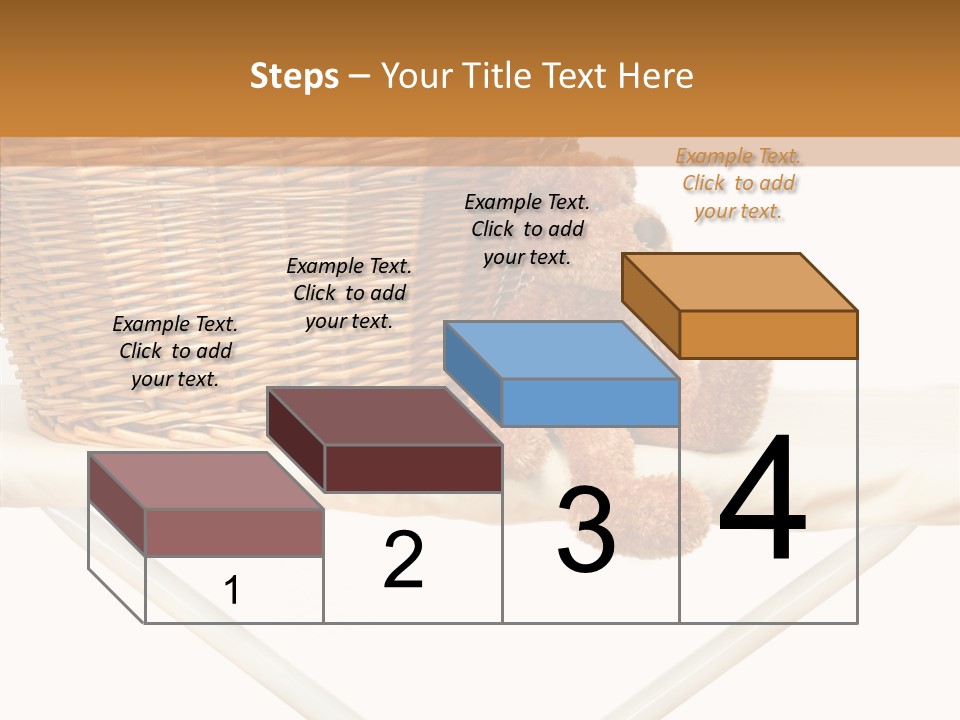 Steps – Your Title Text Here

Example Text. Click to add your text.

Example Text. Click to add your text.

Example Text. Click to add your text.

Example Text. Click to add your text.

1

2

3

4